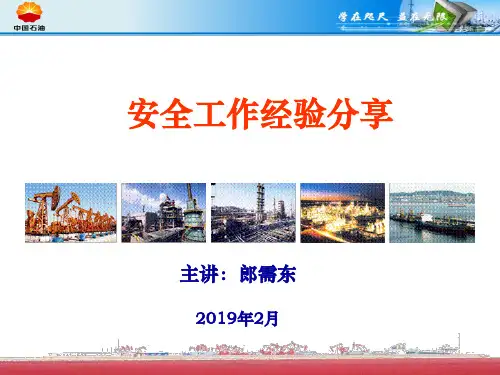 中国石油

学在咫尺 益在无限

安全工作经验分享

主讲：郎需东

2019年2月